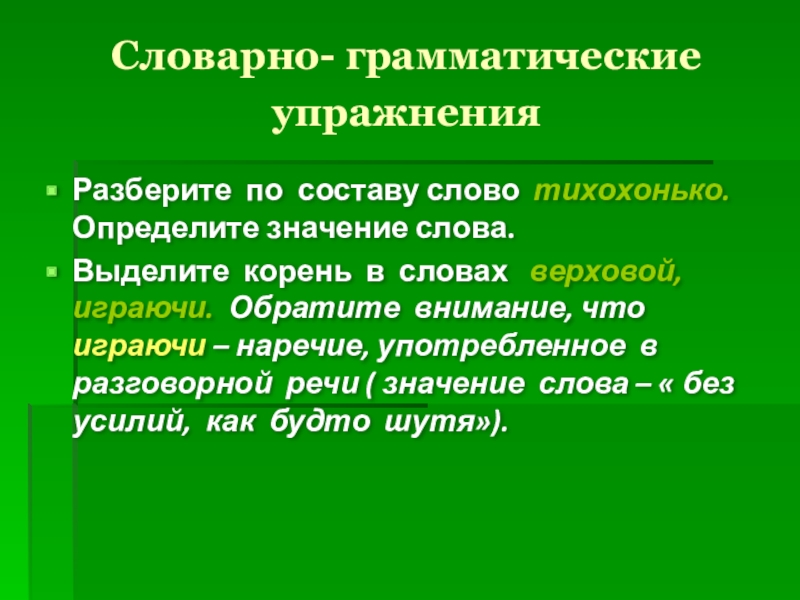 Словарно- грамматические упражнения

Разберите по составу слово тихохонько. Определите значение слова.

Выделите корень в словах верховой, играючи. Обратите внимание, что играючи – наречие, употребленное в разговорной речи ( значение слова – « без усилий, как будто шутя»).